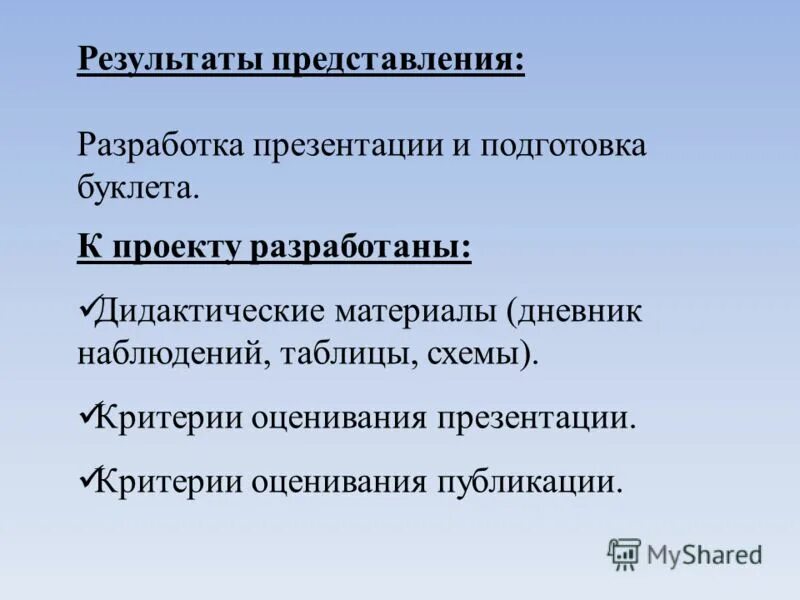 Результаты представления:

Разработка презентации и подготовка буклета.

К проекту разработаны:

✓Дидактические материалы (дневник наблюдений, таблицы, схемы).

✓Критерии оценивания презентации.

✓Критерии оценивания публикации.

MyShared